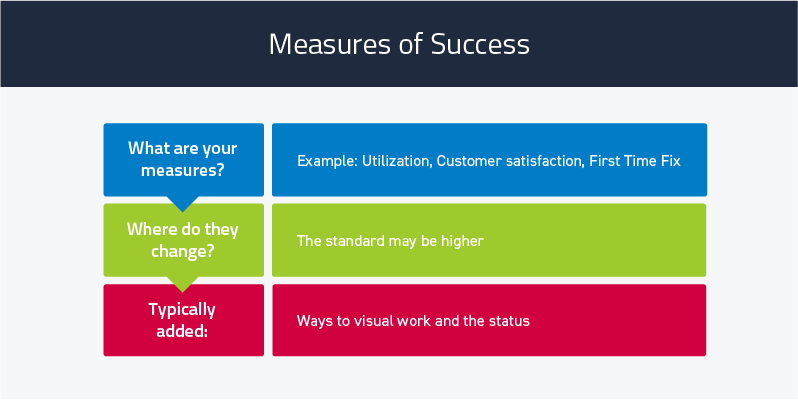 Measures of Success

What are your measures?

Example: Utilization, Customer satisfaction, First Time Fix

Where do they change?

The standard may be higher

Typically added:

Ways to visual work and the status